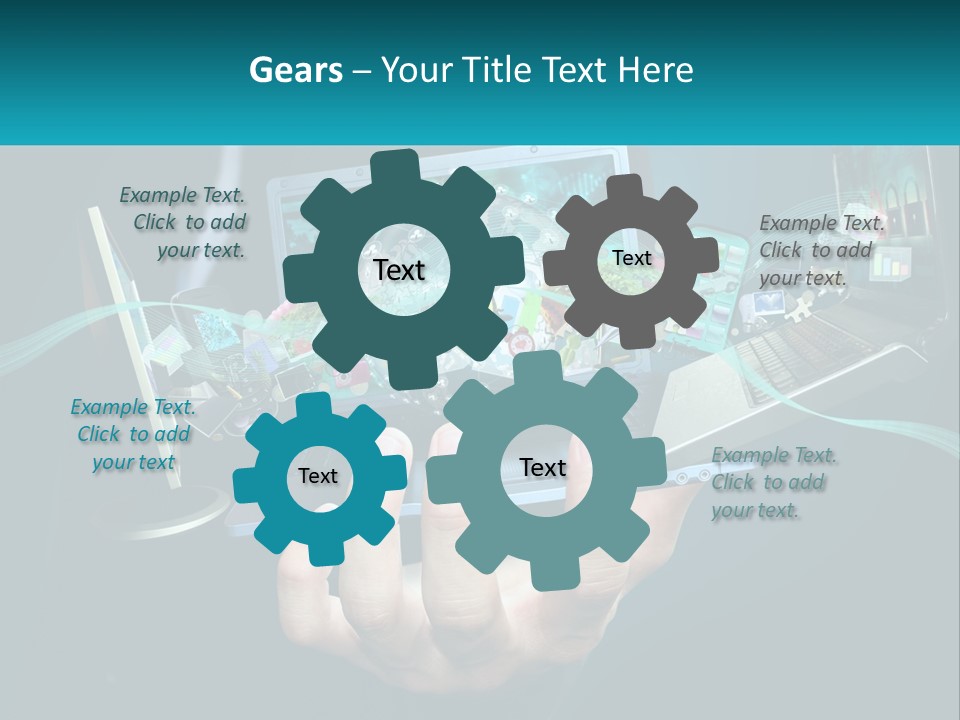 Gears – Your Title Text Here

Example Text. Click to add your text.

Text

Text

Example Text. Click to add your text.

Example Text. Click to add your text

Text

Text

Example Text. Click to add your text.